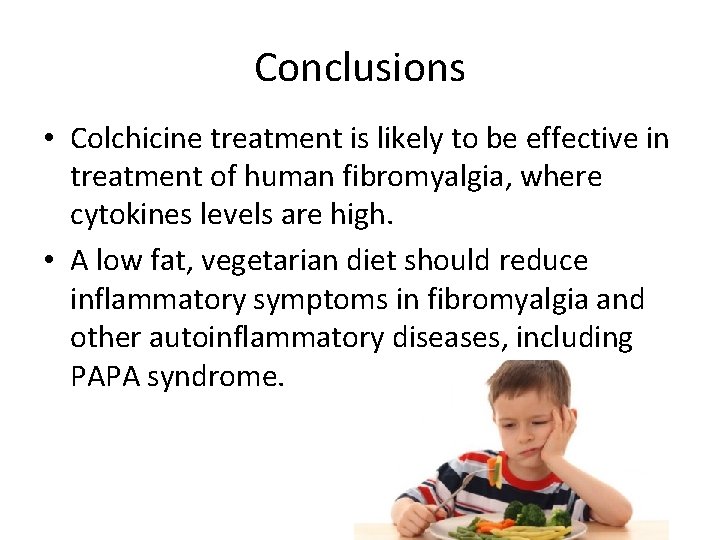 Conclusions

• Colchicine treatment is likely to be effective in treatment of human fibromyalgia, where cytokines levels are high.
• A low fat, vegetarian diet should reduce inflammatory symptoms in fibromyalgia and other autoinflammatory diseases, including PAPA syndrome.